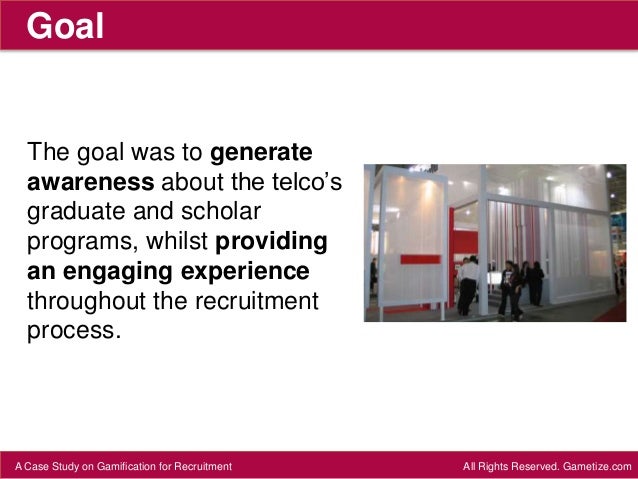 Goal

The goal was to generate awareness about the telco's graduate and scholar programs, whilst providing an engaging experience throughout the recruitment process.

A Case Study on Gamification for Recruitment

All Rights Reserved. Gametize.com